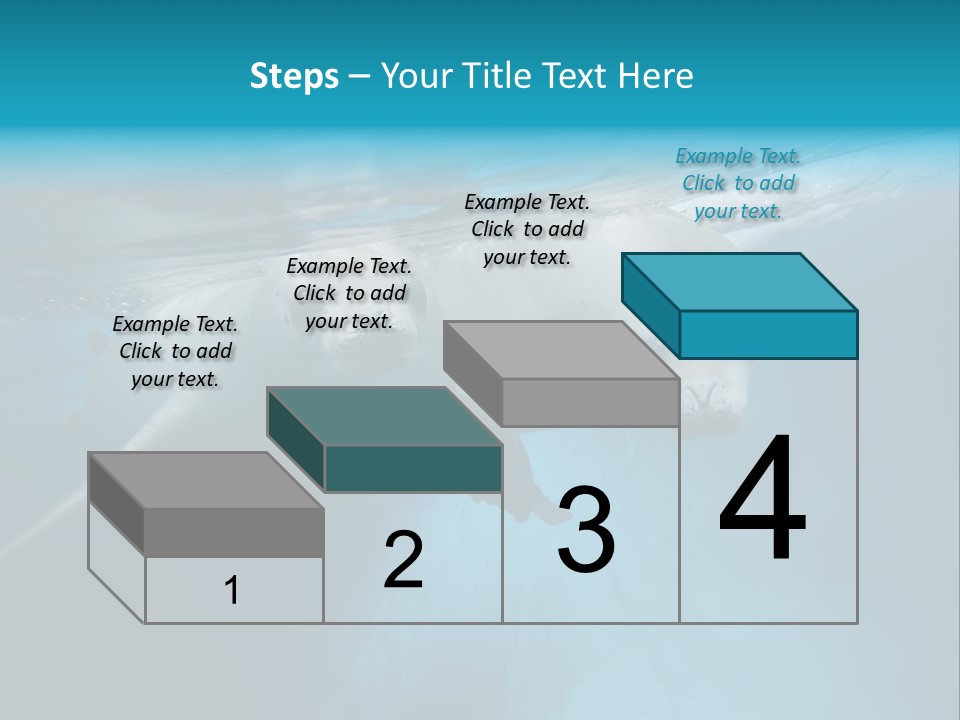 Steps – Your Title Text Here

Example Text. Click to add your text.

Example Text. Click to add your text.

Example Text. Click to add your text.

Example Text. Click to add your text.

1

2

3

4